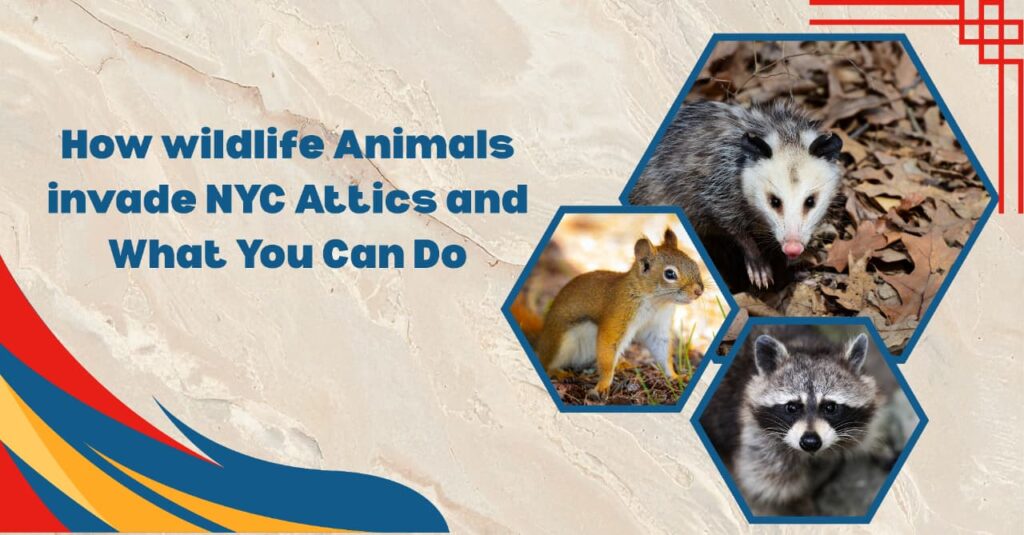 How wildlife Animals invade NYC Attics and What You Can Do